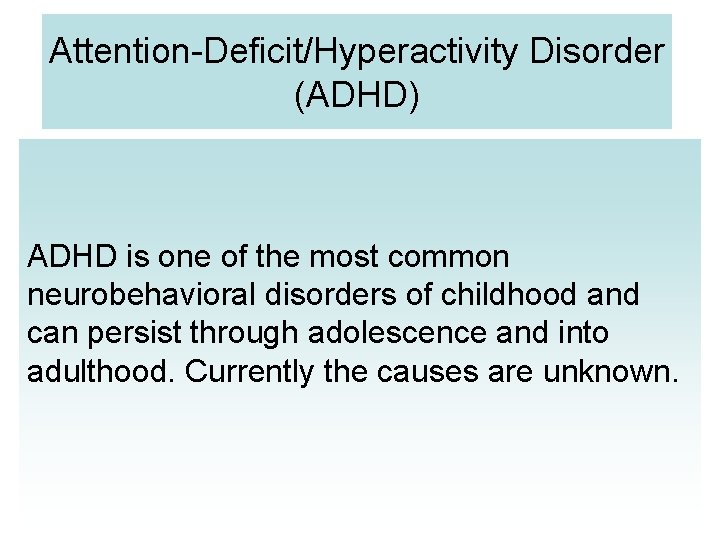 Attention-Deficit/Hyperactivity Disorder (ADHD)

ADHD is one of the most common neurobehavioral disorders of childhood and can persist through adolescence and into adulthood. Currently the causes are unknown.